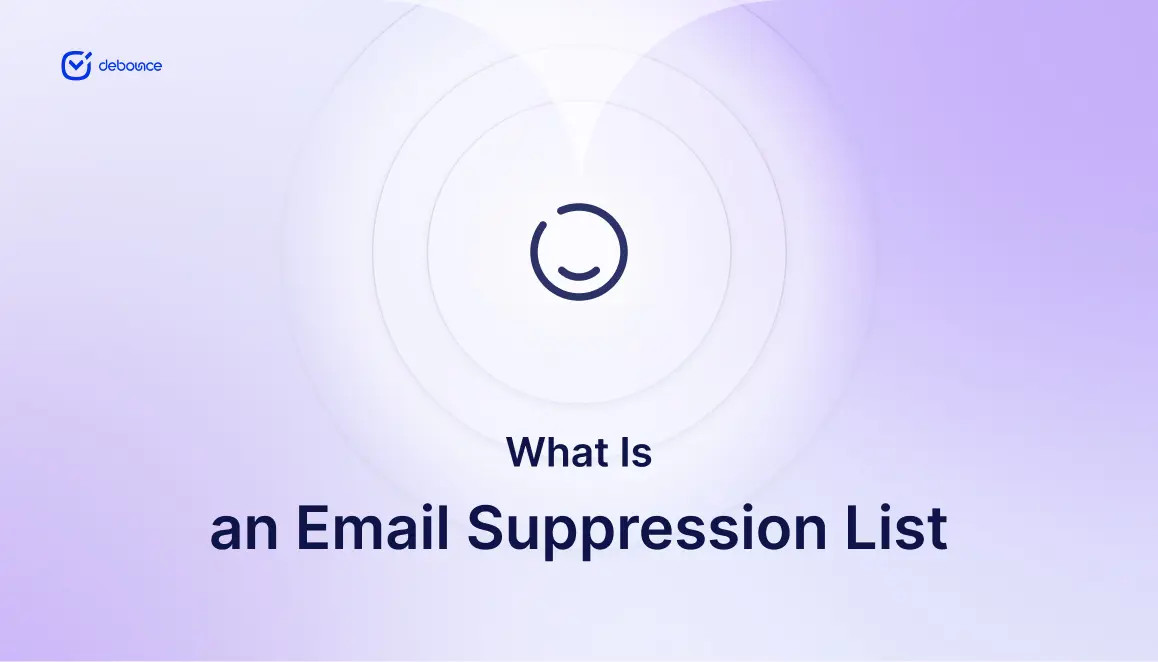 debounce

What Is

an Email Suppression List